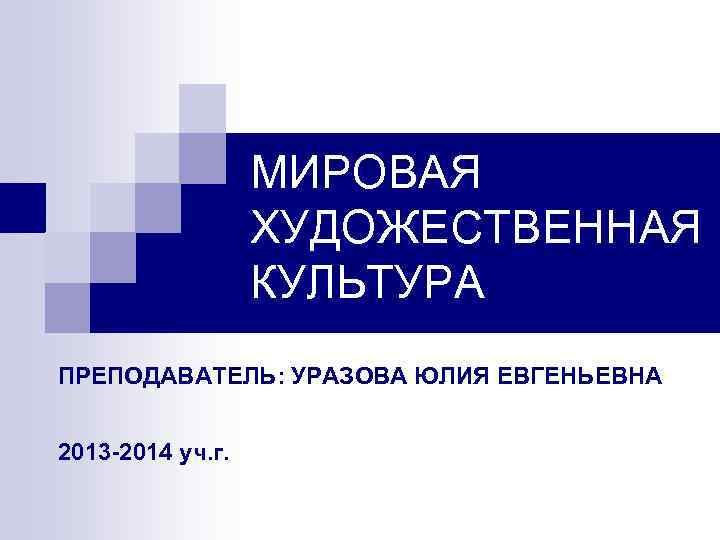 МИРОВАЯ ХУДОЖЕСТВЕННАЯ КУЛЬТУРА

ПРЕПОДАВАТЕЛЬ: УРАЗОВА ЮЛИЯ ЕВГЕНЬЕВНА

2013-2014 уч.г.